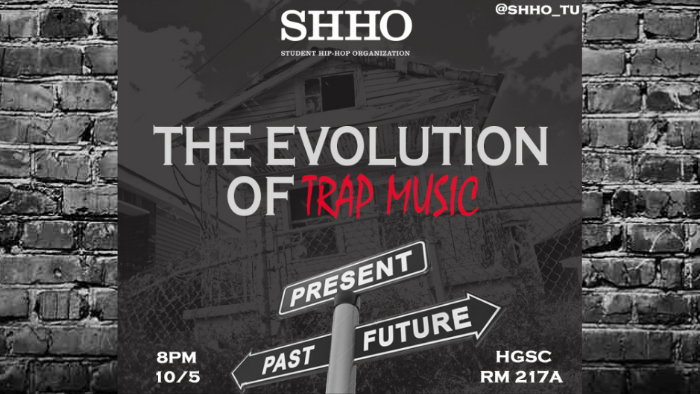 SHHO
STUDENT HIP-HOP ORGANIZATION

@SHHO_TU

THE EVOLUTION OF TRAP MUSIC

PRESENT
PAST
FUTURE

8PM
10/5

HGSC
RM 217A